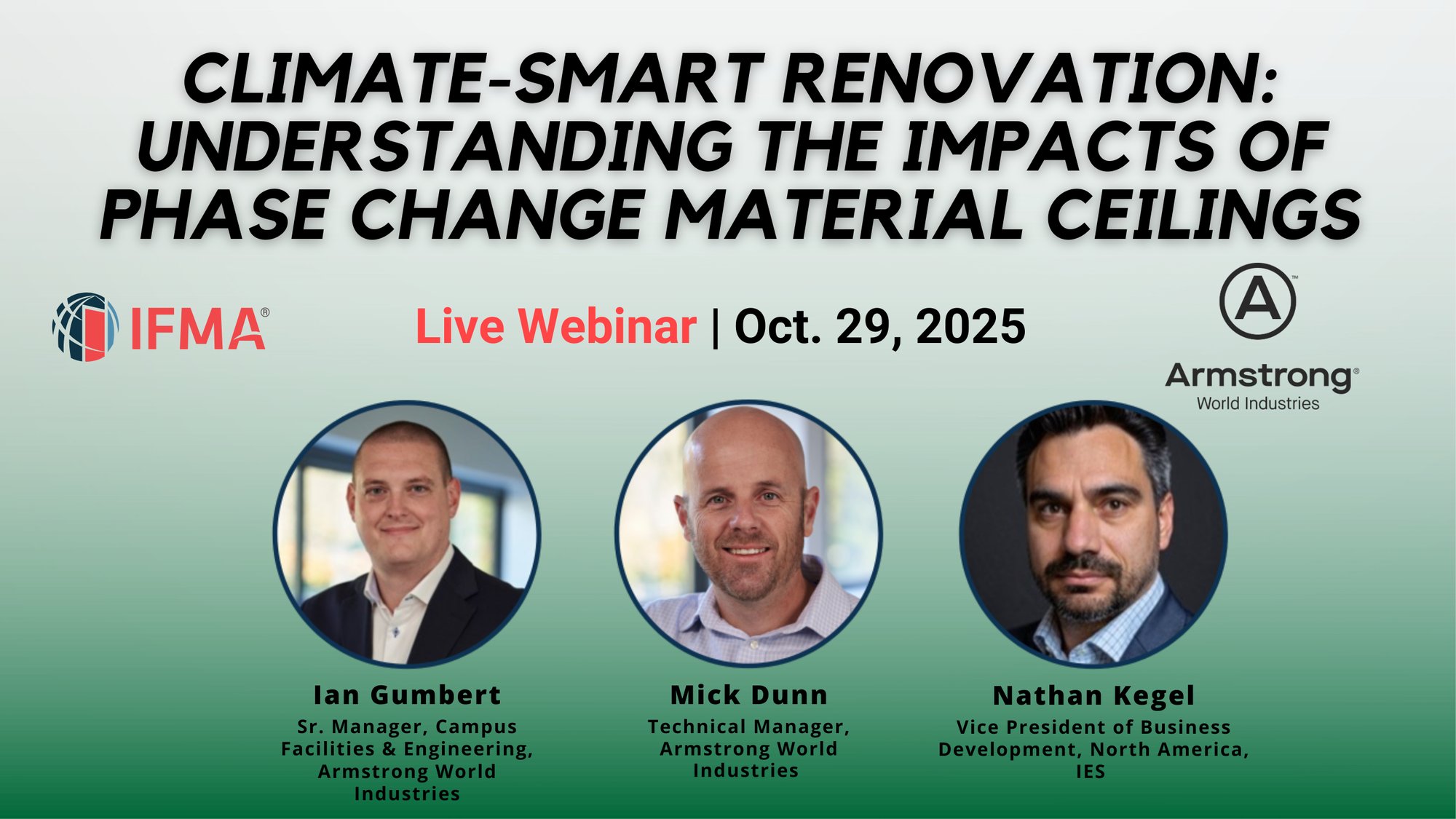 CLIMATE-SMART RENOVATION: UNDERSTANDING THE IMPACTS OF PHASE CHANGE MATERIAL CEILINGS

IFMA®

Live Webinar | Oct. 29, 2025

A™

Armstrong®
World Industries

Ian Gumbert
Sr. Manager, Campus Facilities & Engineering, Armstrong World Industries

Mick Dunn
Technical Manager, Armstrong World Industries

Nathan Kegel
Vice President of Business Development, North America, IES